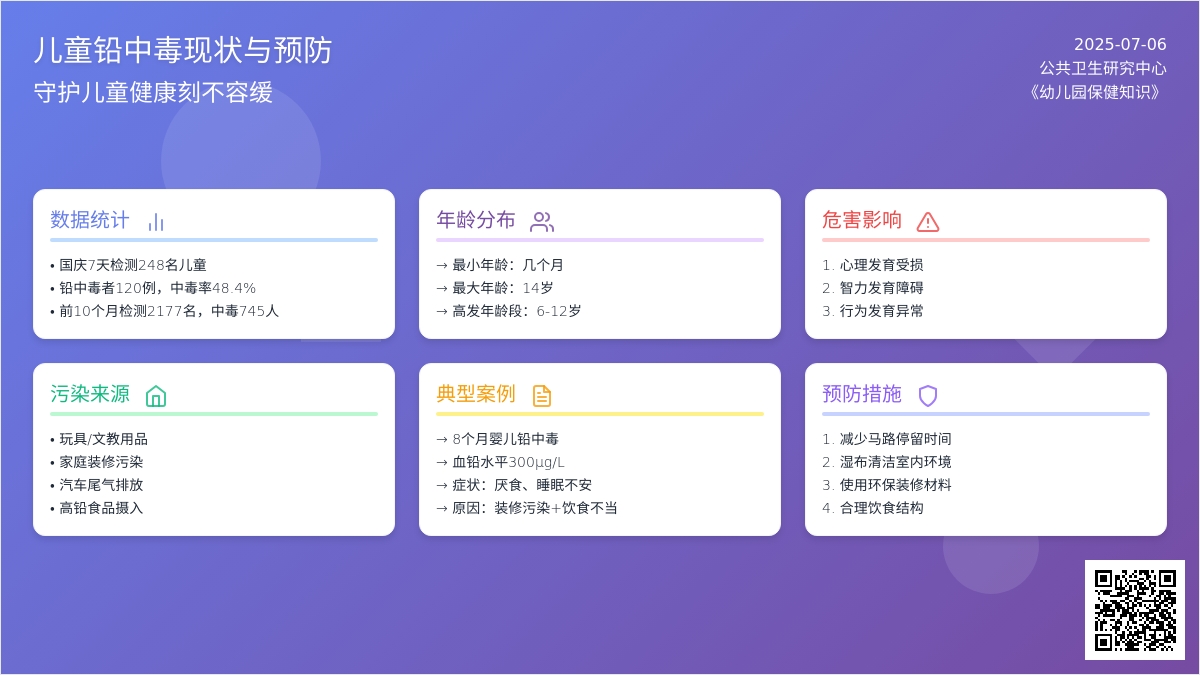 儿童铅中毒现状与预防
守护儿童健康刻不容缓

2025-07-06
公共卫生研究中心
《幼儿园保健知识》

数据统计

• 国庆7天检测248名儿童
• 铅中毒者120例，中毒率48.4%
• 前10个月检测2177名，中毒745人

年龄分布

→ 最小年龄：几个月
→ 最大年龄：14岁
→ 高发年龄段：6-12岁

危害影响

1. 心理发育受损
2. 智力发育障碍
3. 行为发育异常

污染来源

• 玩具/文教用品
• 家庭装修污染
• 汽车尾气排放
• 高铅食品摄入

典型案例

→ 8个月婴儿铅中毒
→ 血铅水平300μg/L
→ 症状：厌食、睡眠不安
→ 原因：装修污染+饮食不当

预防措施

1. 减少马路停留时间
2. 湿布清洁室内环境
3. 使用环保装修材料
4. 合理饮食结构